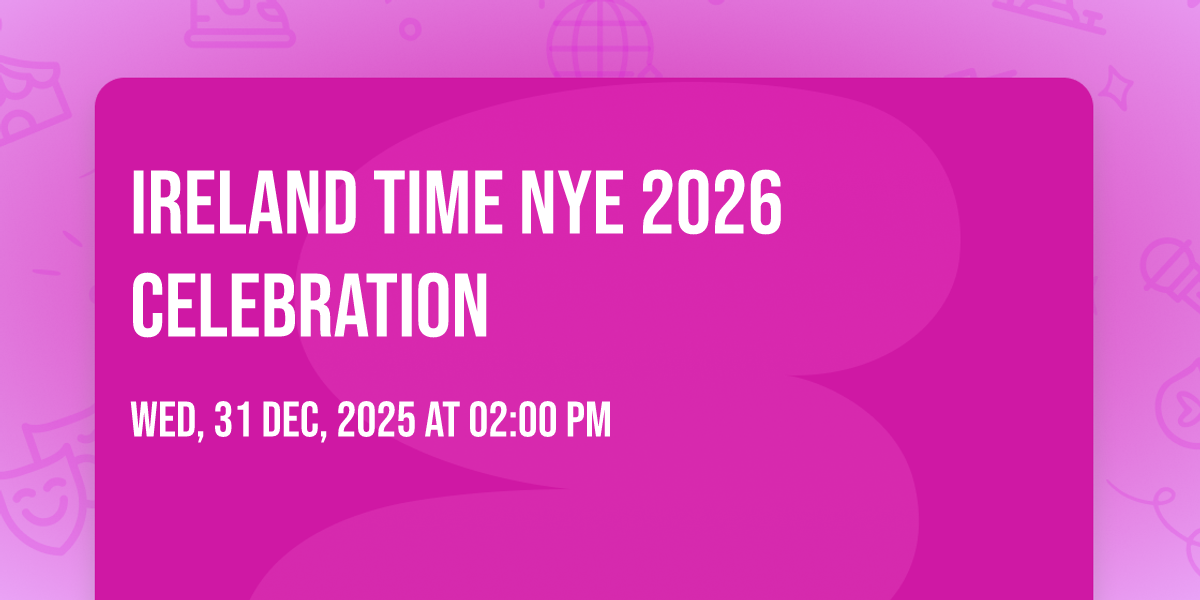 IRELAND TIME NYE 2026 CELEBRATION

WED, 31 DEC, 2025 AT 02:00 PM